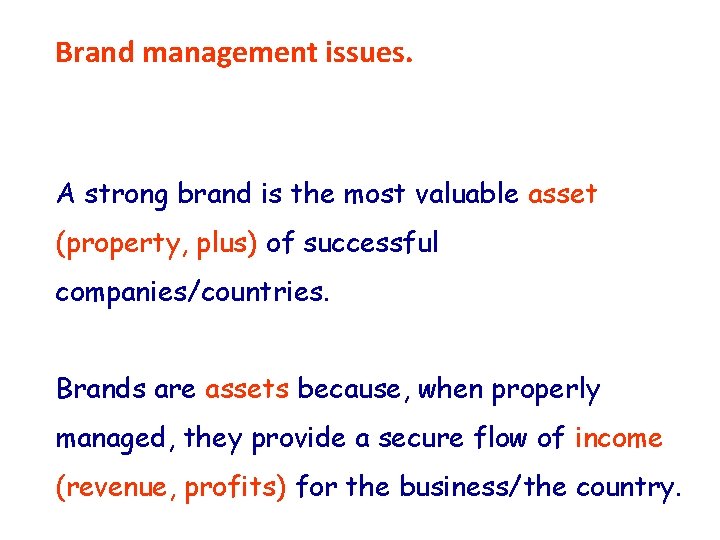 Brand management issues.

A strong brand is the most valuable asset (property, plus) of successful companies/countries.

Brands are assets because, when properly managed, they provide a secure flow of income (revenue, profits) for the business/the country.